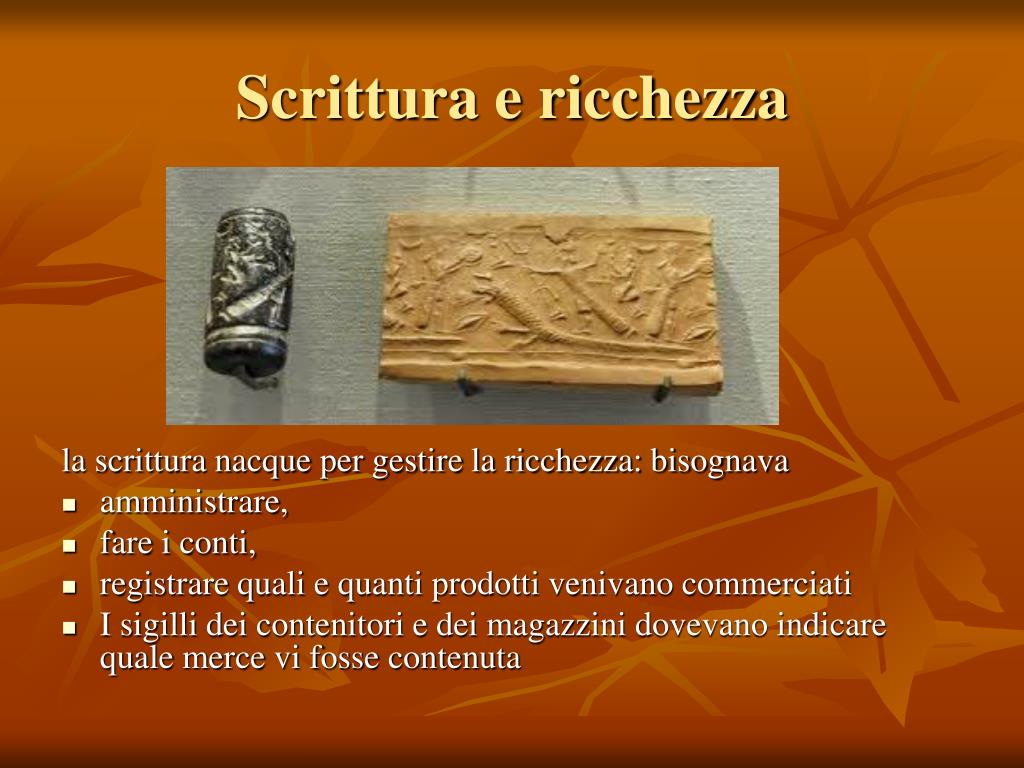 Scrittura e ricchezza

la scrittura nacque per gestire la ricchezza: bisognava

- amministrare,
- fare i conti,
- registrare quali e quanti prodotti venivano commerciati
- I sigilli dei contenitori e dei magazzini dovevano indicare quale merce vi fosse contenuta